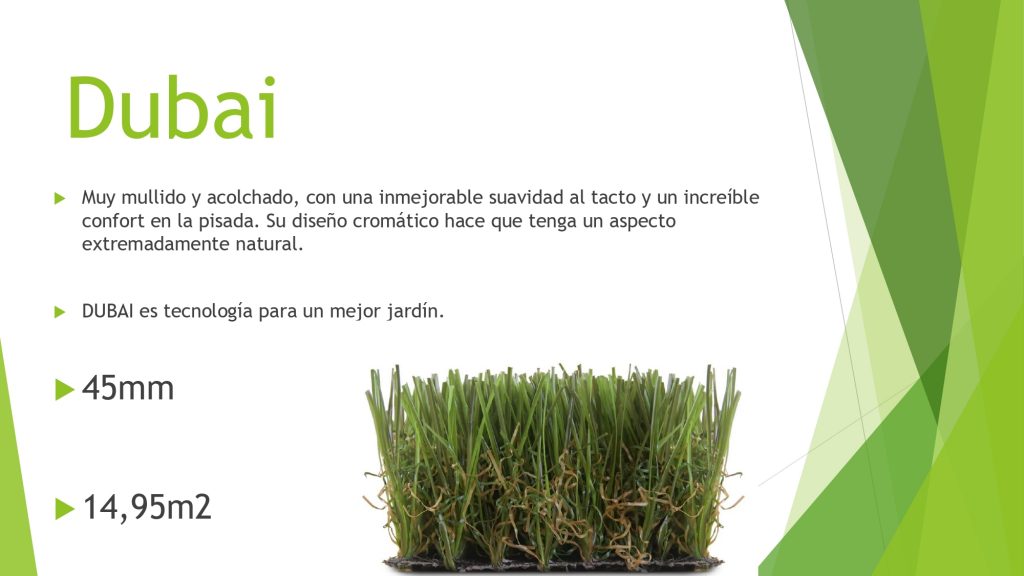 Dubai

Muy mullido y acolchado, con una inmejorable suavidad al tacto y un increíble confort en la pisada. Su diseño cromático hace que tenga un aspecto extremadamente natural.

DUBAI es tecnología para un mejor jardín.

45mm

14,95m2